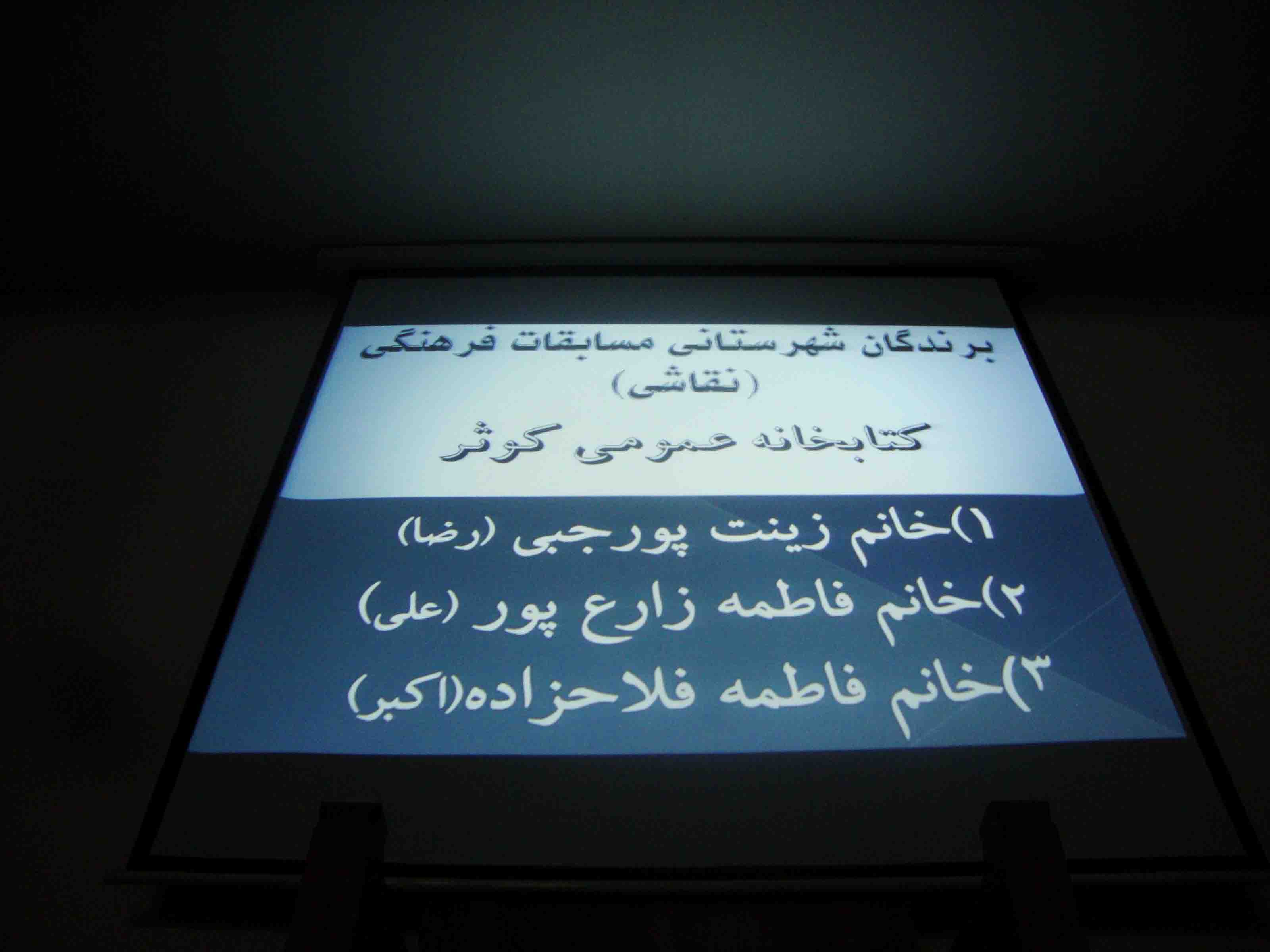 برندگان شهرستانی مسابقات فرهنگی
(نقاشی)
کتابخانه عمومی کوثر

۱)خانم زینت پورجبی (رضا)
۲)خانم فاطمه زارع پور (علی)
۳)خانم فاطمه فلاحزاده(اکبر)